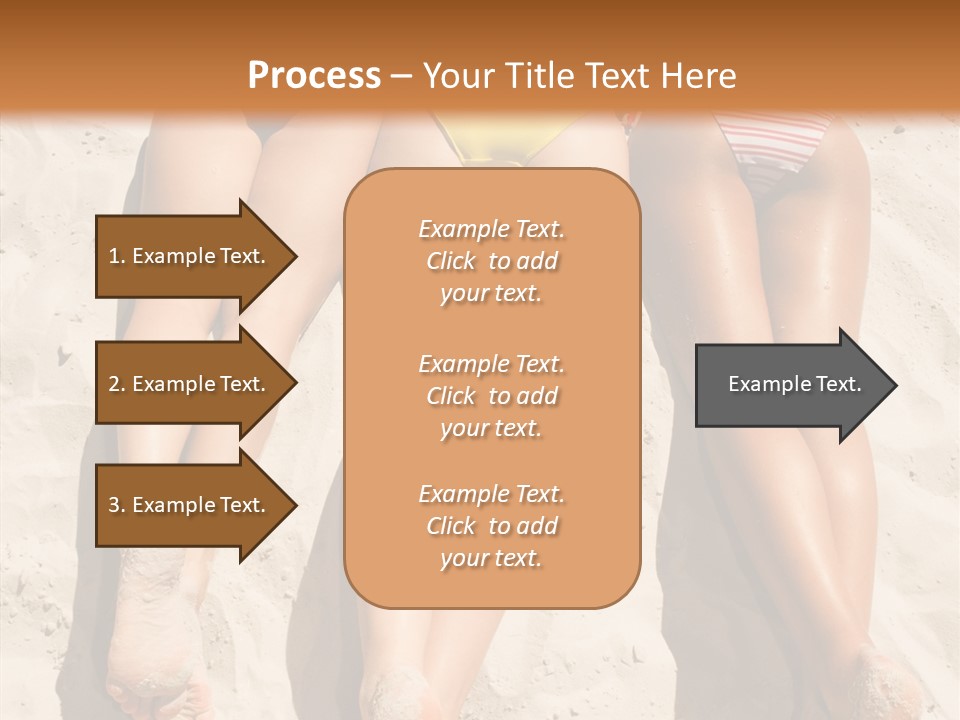 Process – Your Title Text Here

1. Example Text.

2. Example Text.

3. Example Text.

Example Text. Click to add your text.

Example Text. Click to add your text.

Example Text. Click to add your text.

Example Text.